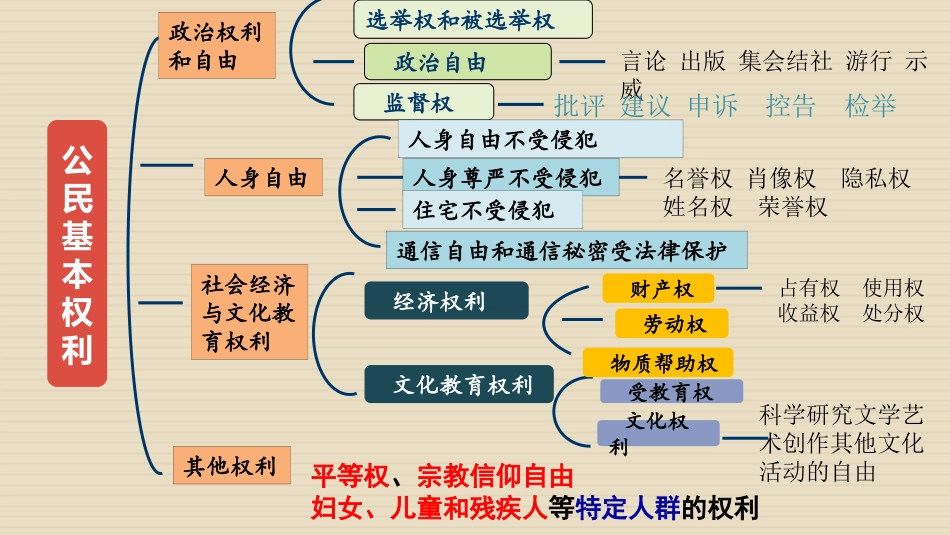 公民基本权利

政治权利和自由
选举权和被选举权
政治自由
言论 出版 集会结社 游行 示威
监督权
批评 建议 申诉 控告 检举

人身自由
人身自由不受侵犯
人身尊严不受侵犯
名誉权 肖像权 隐私权 姓名权 荣誉权
住宅不受侵犯
通信自由和通信秘密受法律保护

社会经济与文化教育权利
经济权利
财产权
占有权 使用权 收益权 处分权
劳动权
物质帮助权
文化教育权利
受教育权
文化权利
科学研究文学艺术创作其他文化活动的自由

其他权利
平等权、宗教信仰自由
妇女、儿童和残疾人等特定人群的权利